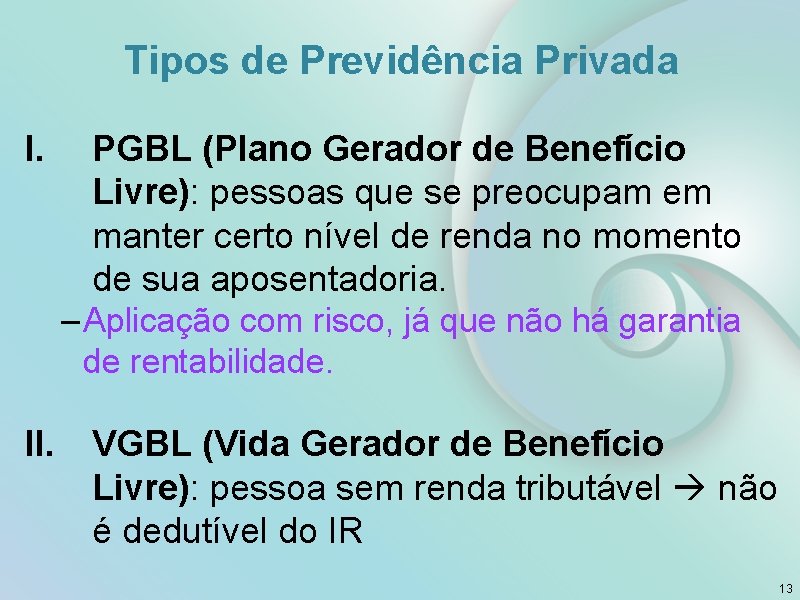 Tipos de Previdência Privada

I. PGBL (Plano Gerador de Benefício Livre): pessoas que se preocupam em manter certo nível de renda no momento de sua aposentadoria.

– Aplicação com risco, já que não há garantia de rentabilidade.

II. VGBL (Vida Gerador de Benefício Livre): pessoa sem renda tributável → não é dedutível do IR

13